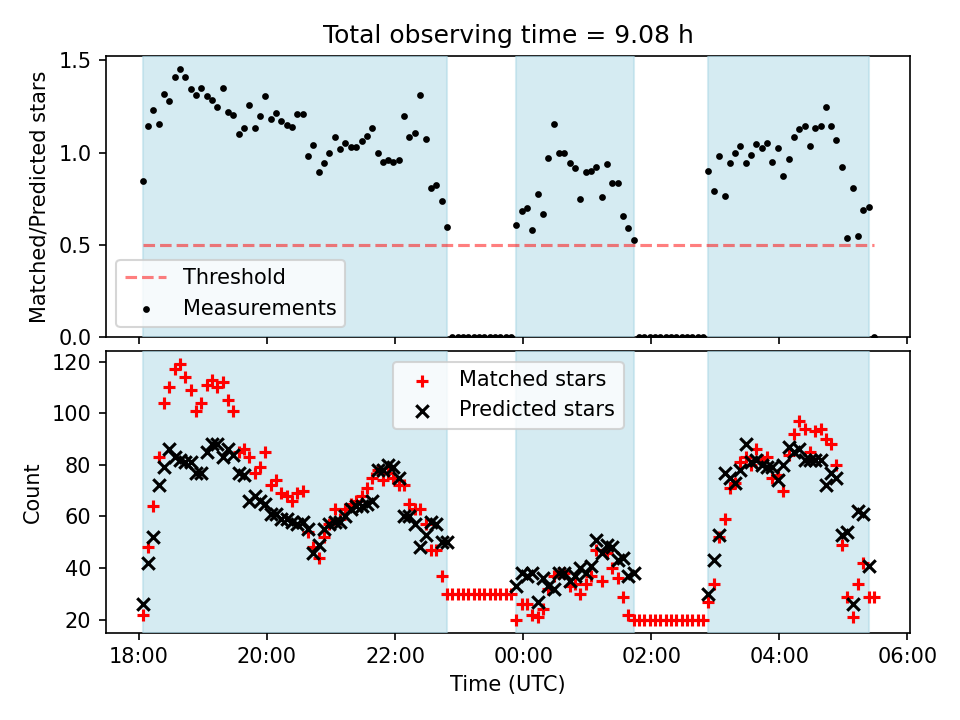 Total observing time = 9.08 h

Matched/Predicted stars

1.5
1.0
0.5
0.0

Threshold
Measurements

Count

120
100
80
60
40
20

Matched stars
Predicted stars

18:00
20:00
22:00
00:00
02:00
04:00
06:00

Time (UTC)